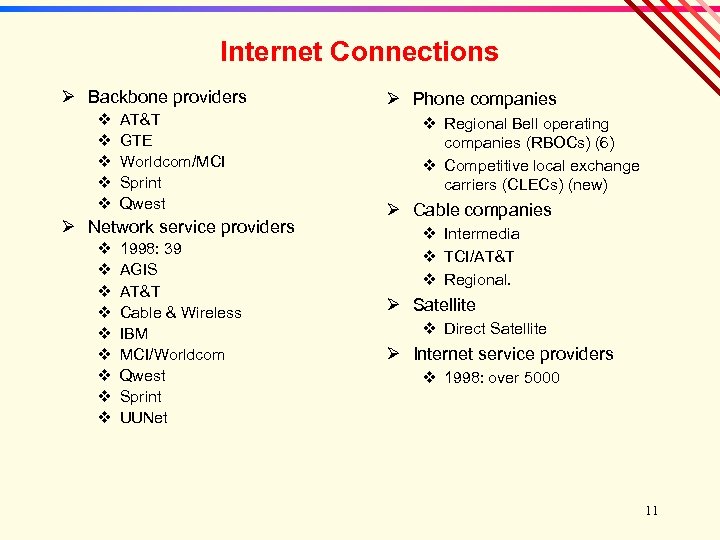 Internet Connections

➢ Backbone providers
❖ AT&T
❖ GTE
❖ Worldcom/MCI
❖ Sprint
❖ Qwest
➢ Network service providers
❖ 1998: 39
❖ AGIS
❖ AT&T
❖ Cable & Wireless
❖ IBM
❖ MCI/Worldcom
❖ Qwest
❖ Sprint
❖ UUNet

➢ Phone companies
❖ Regional Bell operating companies (RBOCs) (6)
❖ Competitive local exchange carriers (CLECs) (new)
➢ Cable companies
❖ Intermedia
❖ TCI/AT&T
❖ Regional.
➢ Satellite
❖ Direct Satellite
➢ Internet service providers
❖ 1998: over 5000

11